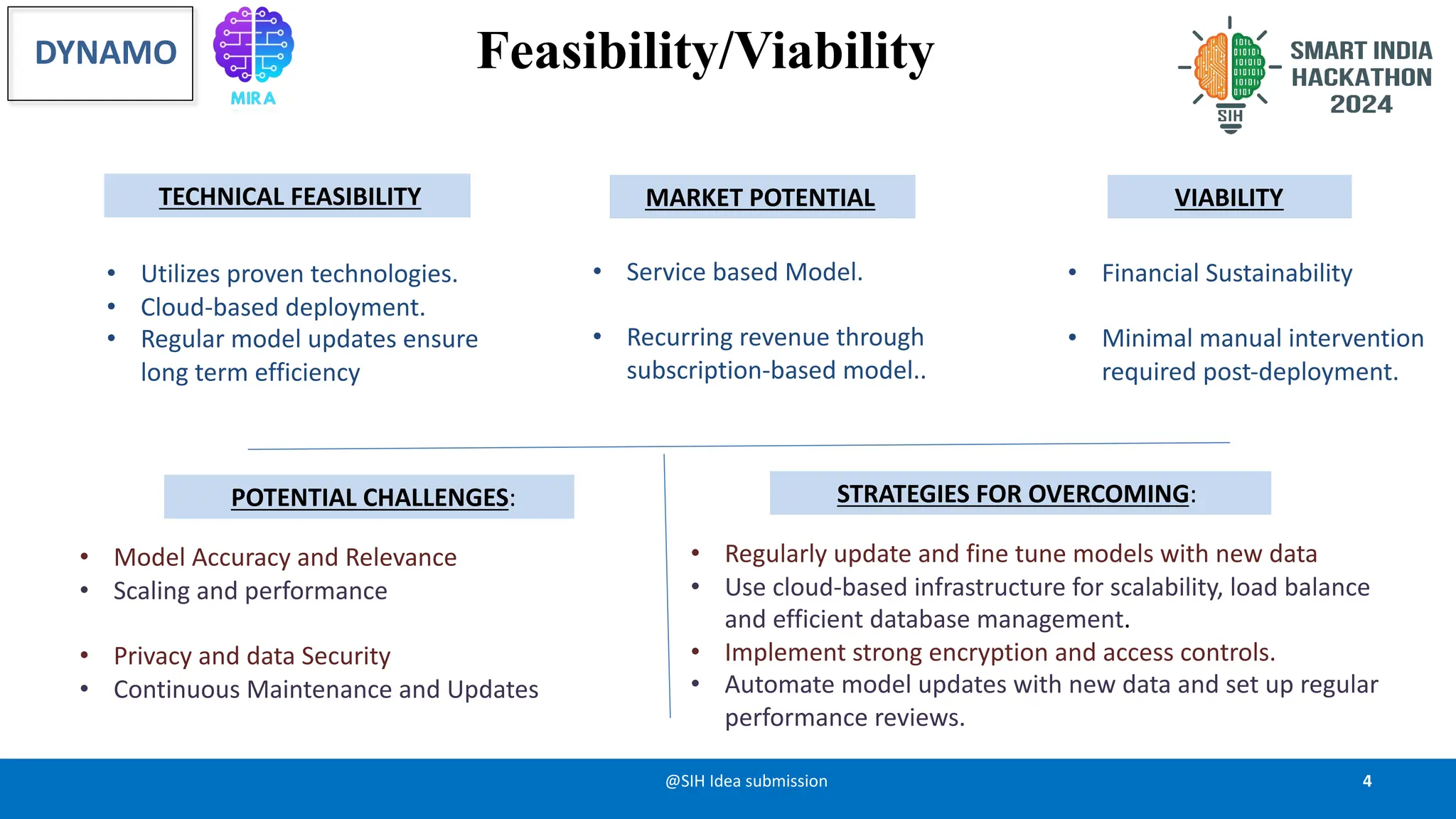 DYNAMO

MIRA

Feasibility/Viability

SIH

SMART INDIA HACKATHON 2024

TECHNICAL FEASIBILITY

- Utilizes proven technologies.
- Cloud-based deployment.
- Regular model updates ensure long term efficiency

MARKET POTENTIAL

- Service based Model.
- Recurring revenue through subscription-based model..

VIABILITY

- Financial Sustainability
- Minimal manual intervention required post-deployment.

POTENTIAL CHALLENGES:

- Model Accuracy and Relevance
- Scaling and performance
- Privacy and data Security
- Continuous Maintenance and Updates

STRATEGIES FOR OVERCOMING:

- Regularly update and fine tune models with new data
- Use cloud-based infrastructure for scalability, load balance and efficient database management.
- Implement strong encryption and access controls.
- Automate model updates with new data and set up regular performance reviews.

@SIH Idea submission

4